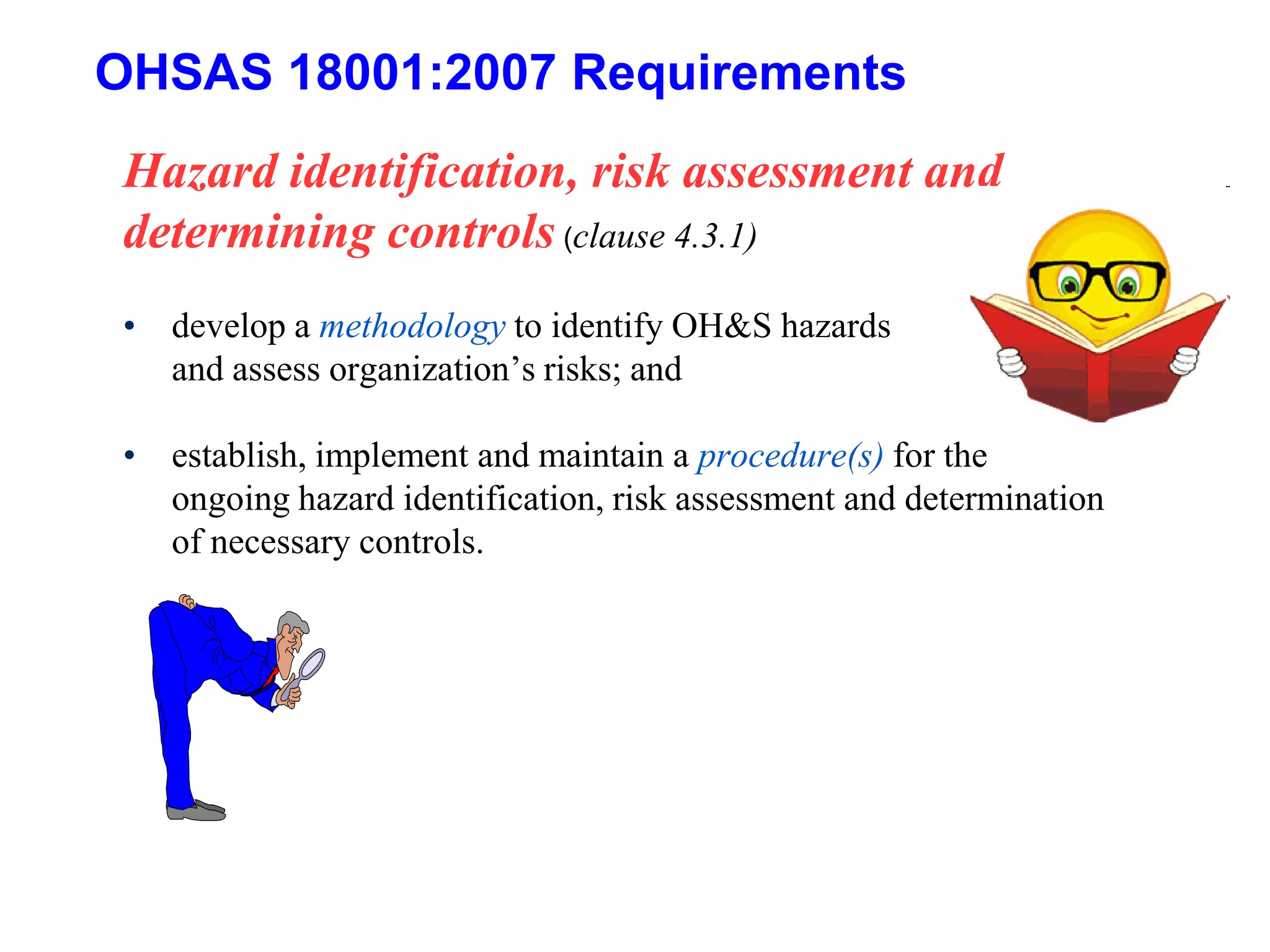 OHSAS 18001:2007 Requirements

Hazard identification, risk assessment and determining controls (clause 4.3.1)

• develop a methodology to identify OH&S hazards and assess organization's risks; and

• establish, implement and maintain a procedure(s) for the ongoing hazard identification, risk assessment and determination of necessary controls.